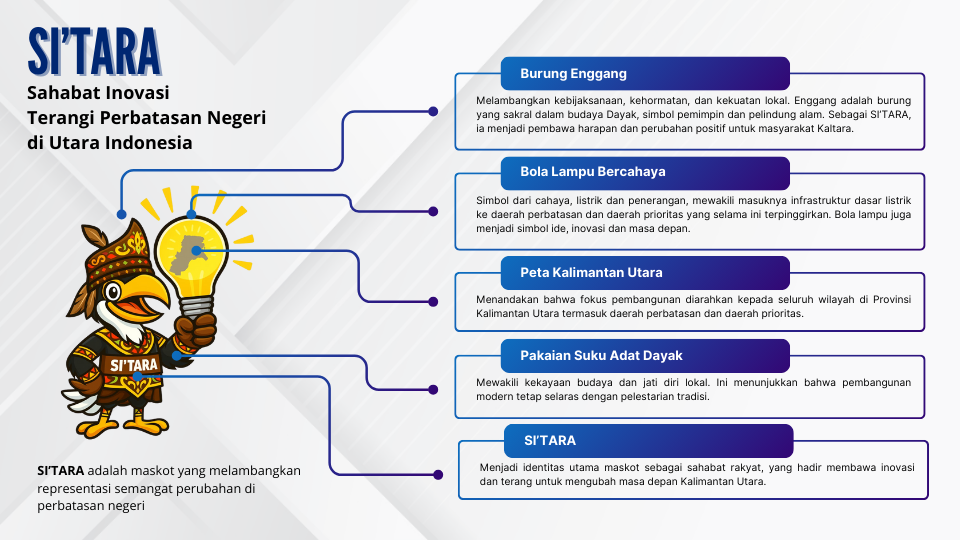 SI'TARA

Sahabat Inovasi Terangi Perbatasan Negeri di Utara Indonesia

SI'TARA

SI'TARA adalah maskot yang melambangkan representasi semangat perubahan di perbatasan negeri

Burung Enggang

Melambangkan kebijaksanaan, kehormatan, dan kekuatan lokal. Enggang adalah burung yang sakral dalam budaya Dayak, simbol pemimpin dan pelindung alam. Sebagai SI'TARA, ia menjadi pembawa harapan dan perubahan positif untuk masyarakat Kaltara.

Bola Lampu Bercahaya

Simbol dari cahaya, listrik dan penerangan, mewakili masuknya infrastruktur dasar listrik ke daerah perbatasan dan daerah prioritas yang selama ini terpinggirkan. Bola lampu juga menjadi simbol ide, inovasi dan masa depan.

Peta Kalimantan Utara

Menandakan bahwa fokus pembangunan diarahkan kepada seluruh wilayah di Provinsi Kalimantan Utara termasuk daerah perbatasan dan daerah prioritas.

Pakaian Suku Adat Dayak

Mewakili kekayaan budaya dan jati diri lokal. Ini menunjukkan bahwa pembangunan modern tetap selaras dengan pelestarian tradisi.

SI'TARA

Menjadi identitas utama maskot sebagai sahabat rakyat, yang hadir membawa inovasi dan terang untuk mengubah masa depan Kalimantan Utara.